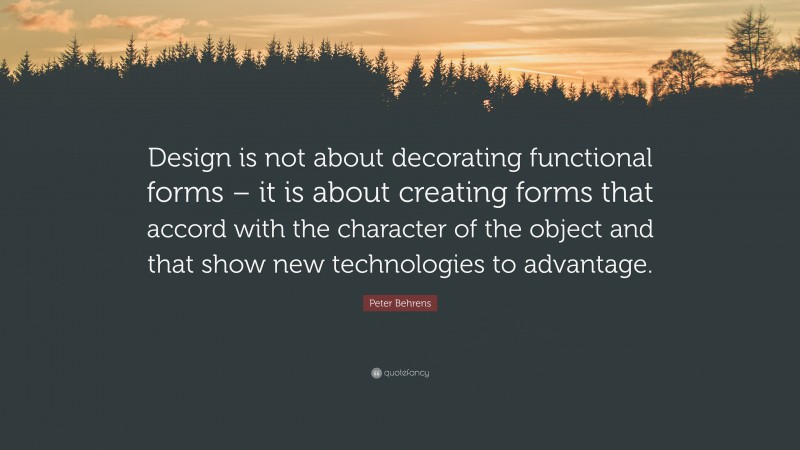 Design is not about decorating functional forms – it is about creating forms that accord with the character of the object and that show new technologies to advantage.

Peter Behrens

quotefancy